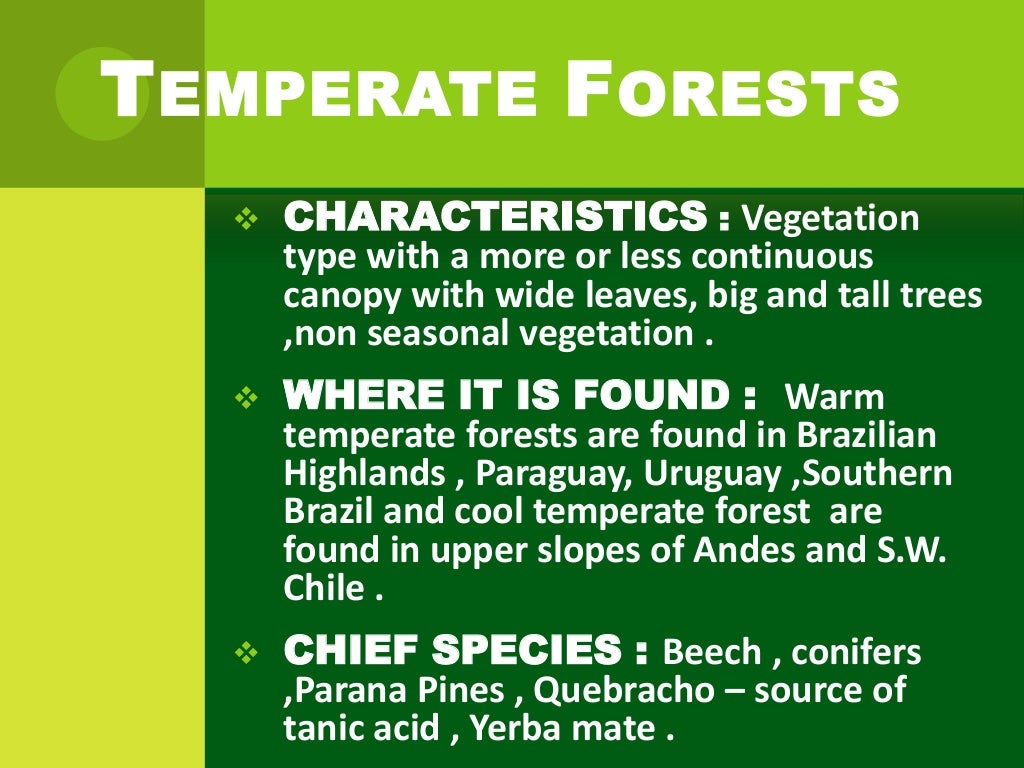 TEMPERATE FORESTS

❖ CHARACTERISTICS : Vegetation type with a more or less continuous canopy with wide leaves, big and tall trees ,non seasonal vegetation .

❖ WHERE IT IS FOUND : Warm temperate forests are found in Brazilian Highlands , Paraguay, Uruguay ,Southern Brazil and cool temperate forest are found in upper slopes of Andes and S.W. Chile .

❖ CHIEF SPECIES : Beech , conifers ,Parana Pines , Quebracho – source of tanic acid , Yerba mate .